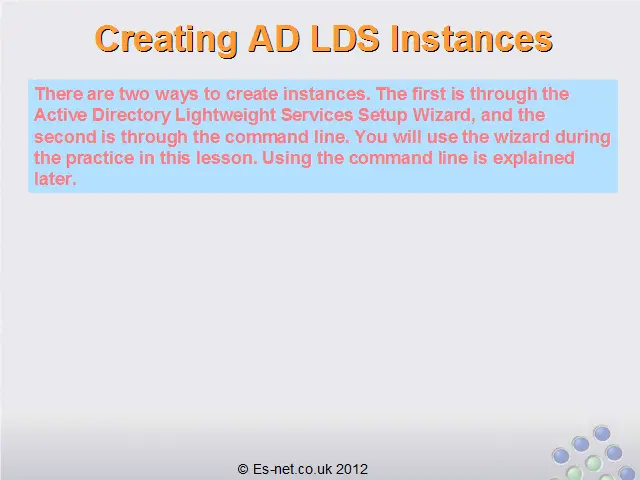 Creating AD LDS Instances

There are two ways to create instances. The first is through the Active Directory Lightweight Services Setup Wizard, and the second is through the command line. You will use the wizard during the practice in this lesson. Using the command line is explained later.

© Es-net.co.uk 2012